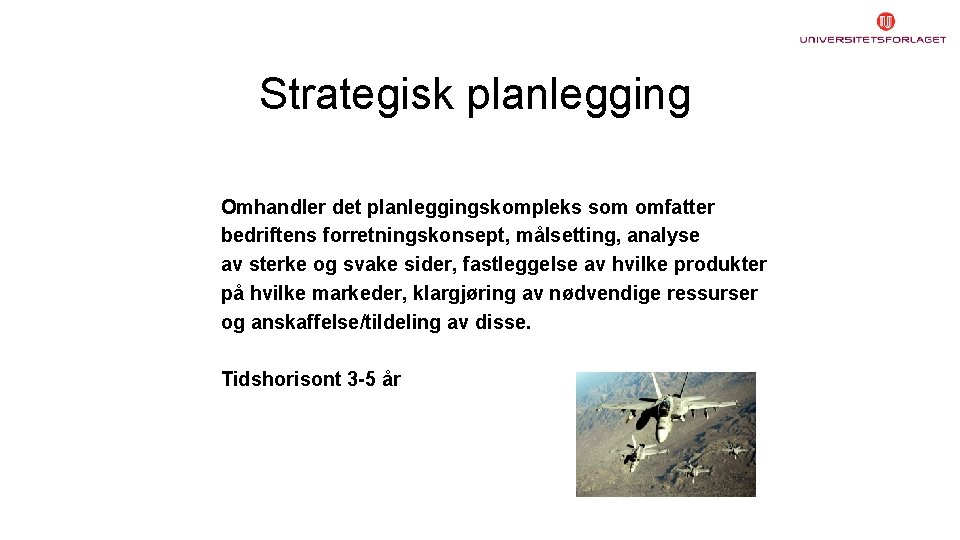 UNIVERSITETSFORLAGET

Strategisk planlegging

Omhandler det planleggingskompleks som omfatter bedriftens forretningskonsept, målsetting, analyse av sterke og svake sider, fastleggelse av hvilke produkter på hvilke markeder, klargjøring av nødvendige ressurser og anskaffelse/tildeling av disse.

Tidshorisont 3-5 år